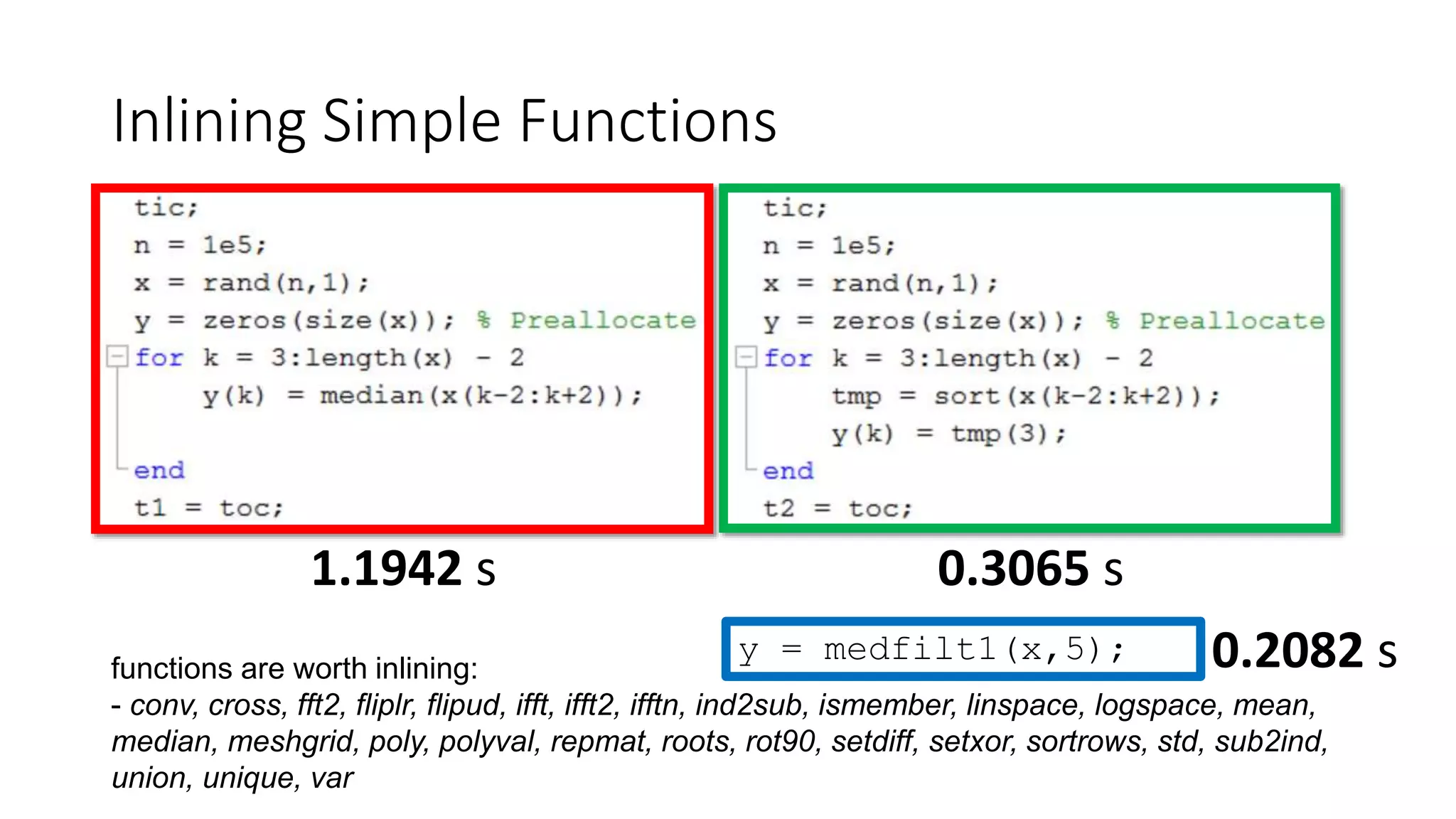 Inlining Simple Functions

tic;
n = 1e5;
x = rand(n,1);
y = zeros(size(x)); % Preallocate
for k = 3:length(x) - 2
    y(k) = median(x(k-2:k+2));

end
t1 = toc;

1.1942 s

tic;
n = 1e5;
x = rand(n,1);
y = zeros(size(x)); % Preallocate
for k = 3:length(x) - 2
    tmp = sort(x(k-2:k+2));
    y(k) = tmp(3);
end
t2 = toc;

0.3065 s

y = medfilt1(x,5);

0.2082 s

functions are worth inlining:
- conv, cross, fft2, fliplr, flipud, ifft, ifft2, ifftn, ind2sub, ismember, linspace, logspace, mean, median, meshgrid, poly, polyval, repmat, roots, rot90, setdiff, setxor, sortrows, std, sub2ind, union, unique, var